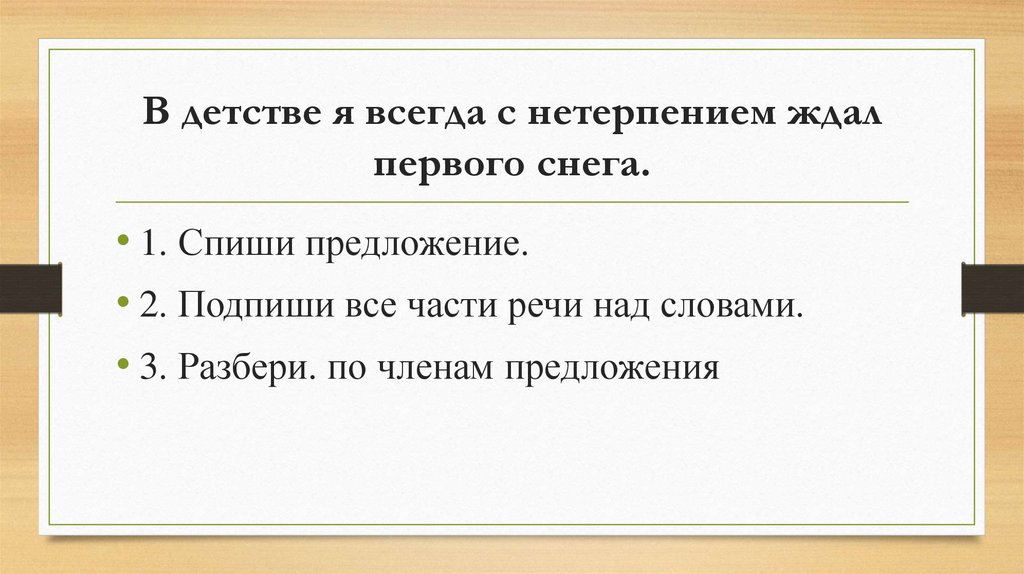 В детстве я всегда с нетерпением ждал первого снега.

• 1. Спиши предложение.
• 2. Подпиши все части речи над словами.
• 3. Разбери. по членам предложения